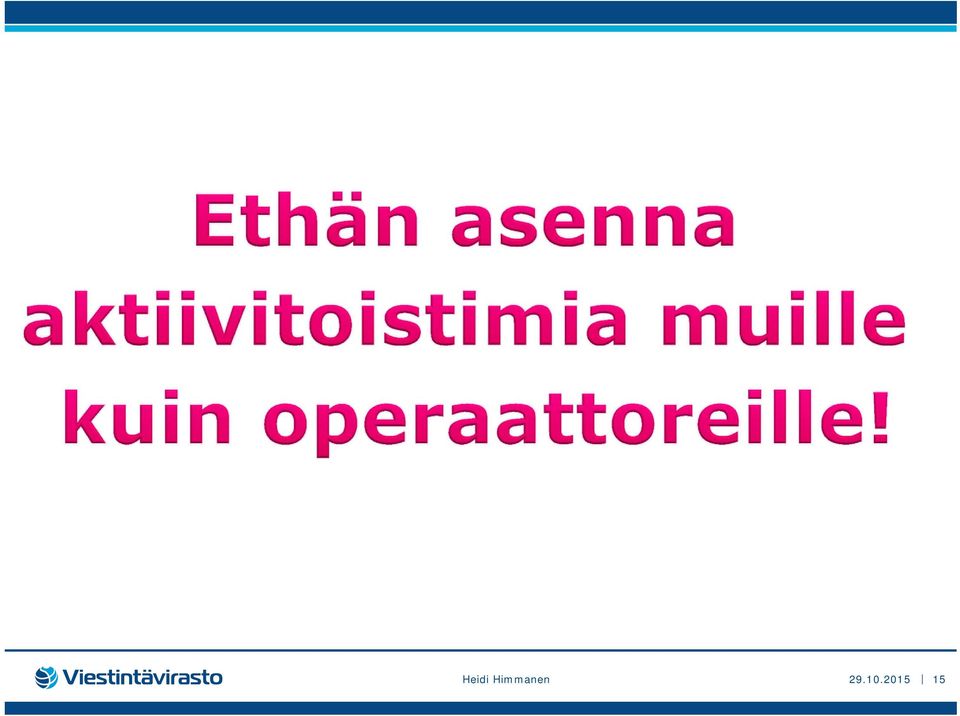 Ethän asenna aktiivitoistimia muille kuin operaattoreille!

Viestintävirasto

Heidi Himmanen

29.10.2015 | 15